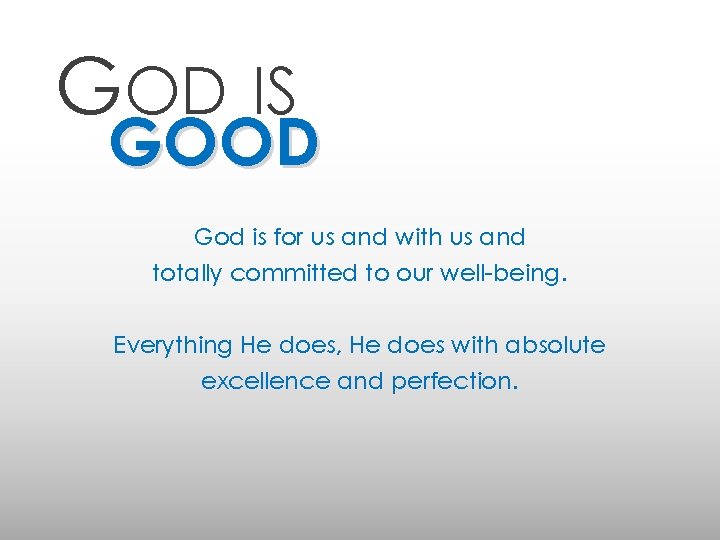 GOD IS
GOOD

God is for us and with us and totally committed to our well-being.

Everything He does, He does with absolute excellence and perfection.